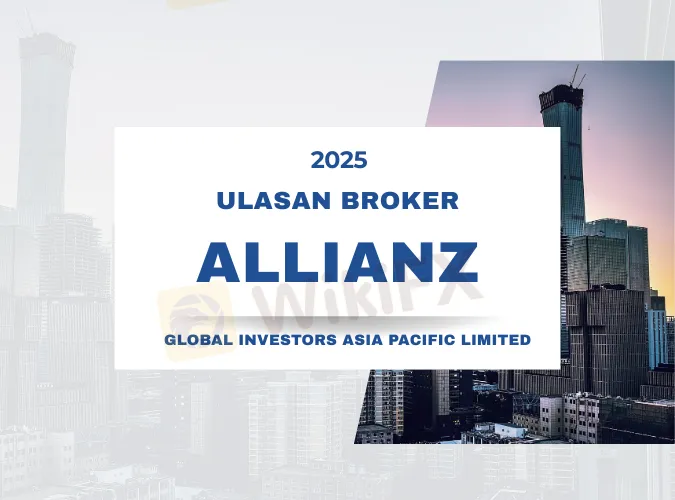 2025

ULASAN BROKER

ALLIANZ

WikiFX

GLOBAL INVESTORS ASIA PACIFIC LIMITED